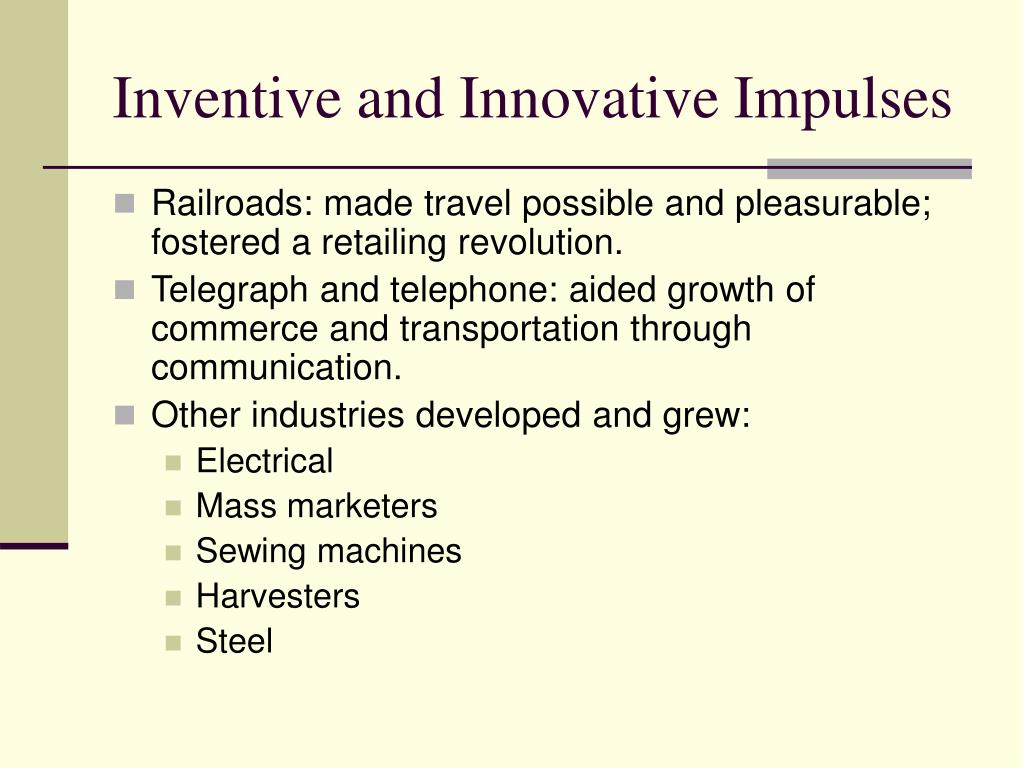 Inventive and Innovative Impulses

Railroads: made travel possible and pleasurable; fostered a retailing revolution.

Telegraph and telephone: aided growth of commerce and transportation through communication.

Other industries developed and grew:

Electrical

Mass marketers

Sewing machines

Harvesters

Steel